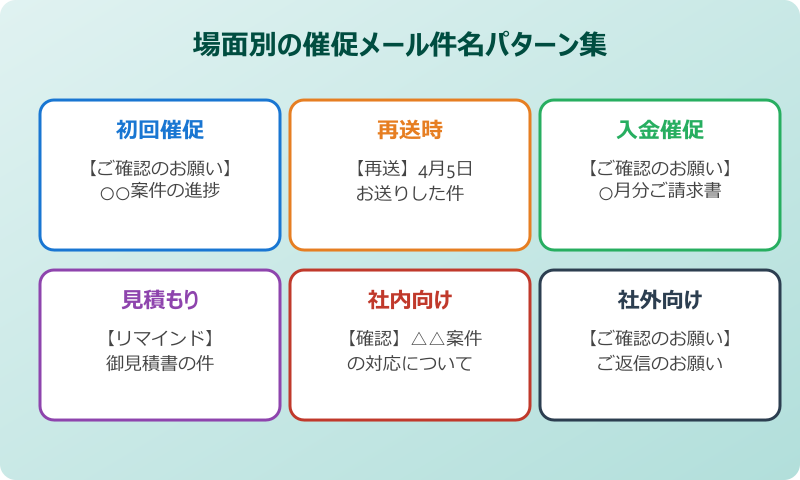 場面別の催促メール件名パターン集

初回催促

【ご確認のお願い】
○○案件の進捗

再送時

【再送】4月5日
お送りした件

入金催促

【ご確認のお願い】
○月分ご請求書

見積もり

【リマインド】
御見積書の件

社内向け

【確認】△△案件
の対応について

社外向け

【ご確認のお願い】
ご返信のお願い